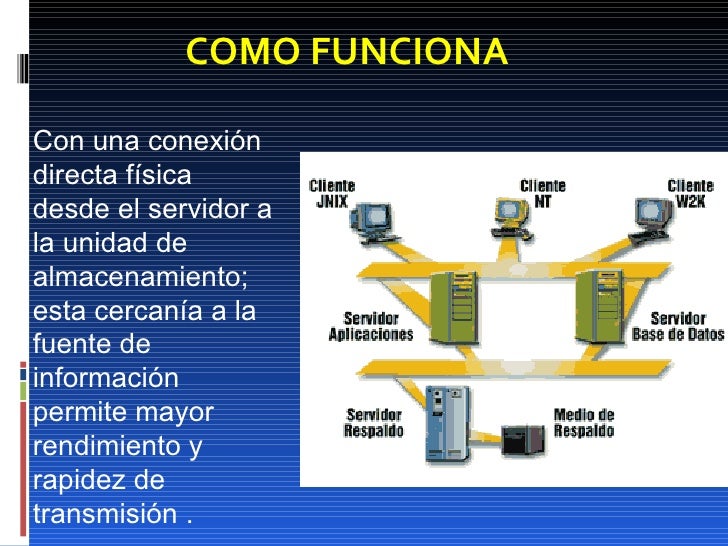 COMO FUNCIONA

Con una conexión directa física desde el servidor a la unidad de almacenamiento; esta cercanía a la fuente de información permite mayor rendimiento y rapidez de transmisión .

Cliente JNIX

Cliente NT

Cliente W2K

Servidor Aplicaciones

Servidor Base de Datos

Servidor Respaldo

Medio de Respaldo